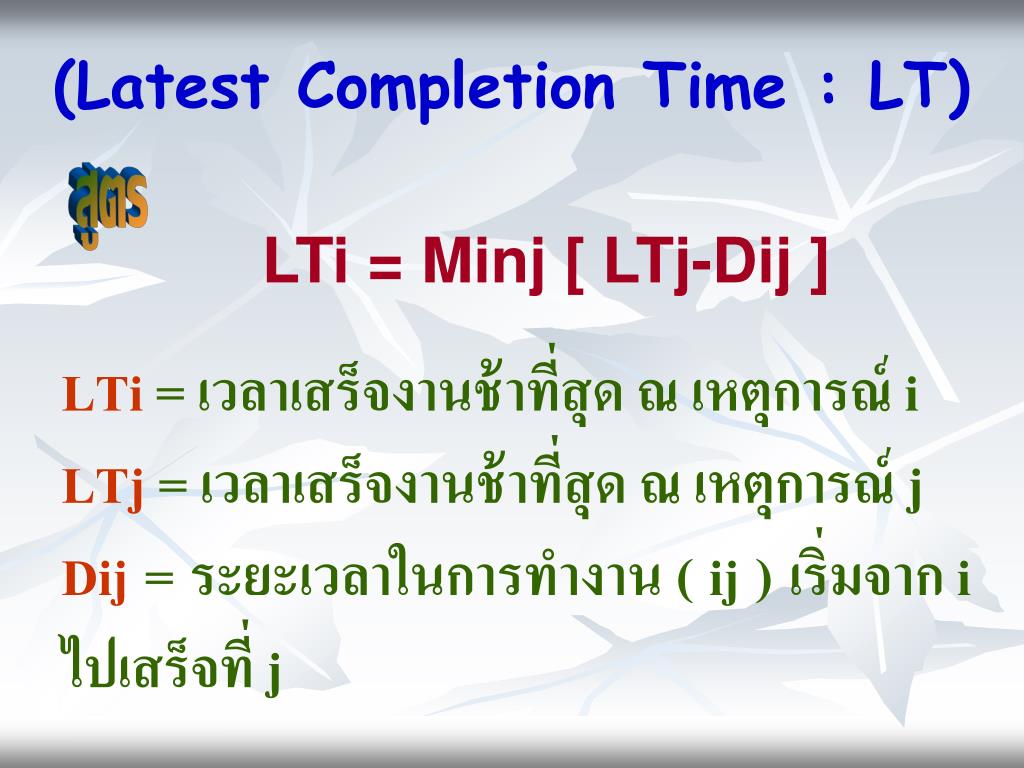 (Latest Completion Time : LT)

สูตร

LTi = Minj [ LTj-Dij ]

LTi = เวลาเสร็จงานช้าที่สุด ณ เหตุการณ์ i

LTj = เวลาเสร็จงานช้าที่สุด ณ เหตุการณ์ j

Dij = ระยะเวลาในการทำงาน ( ij ) เริ่มจาก i ไปเสร็จที่ j